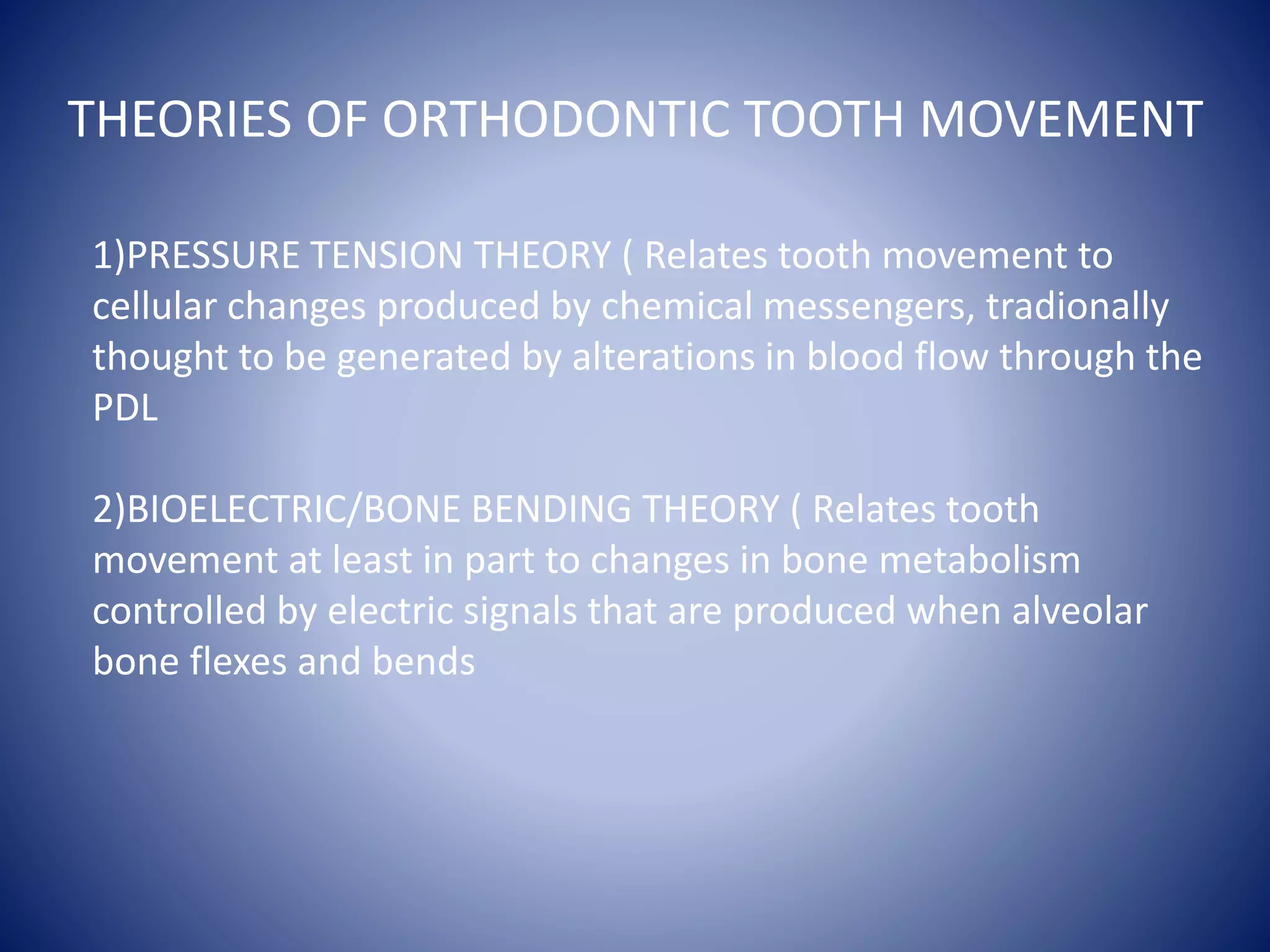 THEORIES OF ORTHODONTIC TOOTH MOVEMENT

1)PRESSURE TENSION THEORY ( Relates tooth movement to cellular changes produced by chemical messengers, tradionally thought to be generated by alterations in blood flow through the PDL

2)BIOELECTRIC/BONE BENDING THEORY ( Relates tooth movement at least in part to changes in bone metabolism controlled by electric signals that are produced when alveolar bone flexes and bends